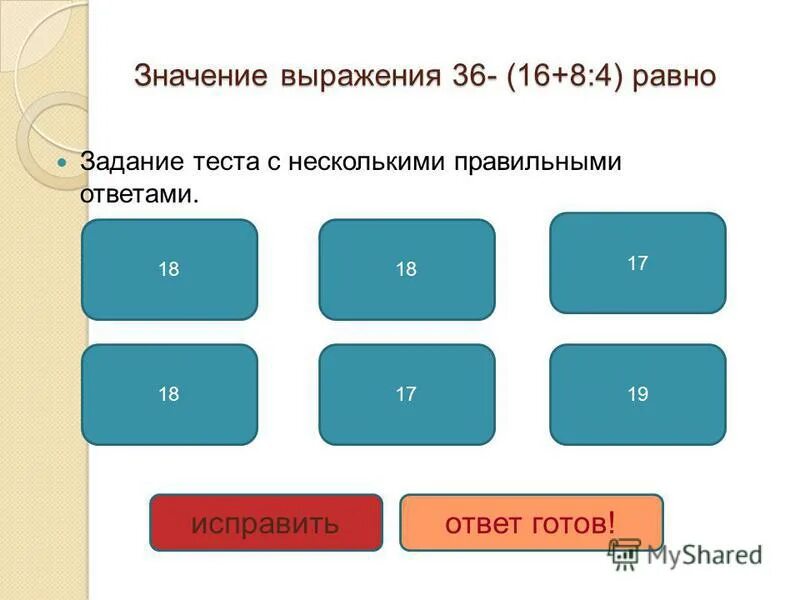 Значение выражения 36- (16+8:4) равно

Задание теста с несколькими правильными ответами.

18

18

17

18

17

19

исправить

ответ готов!

MyShared